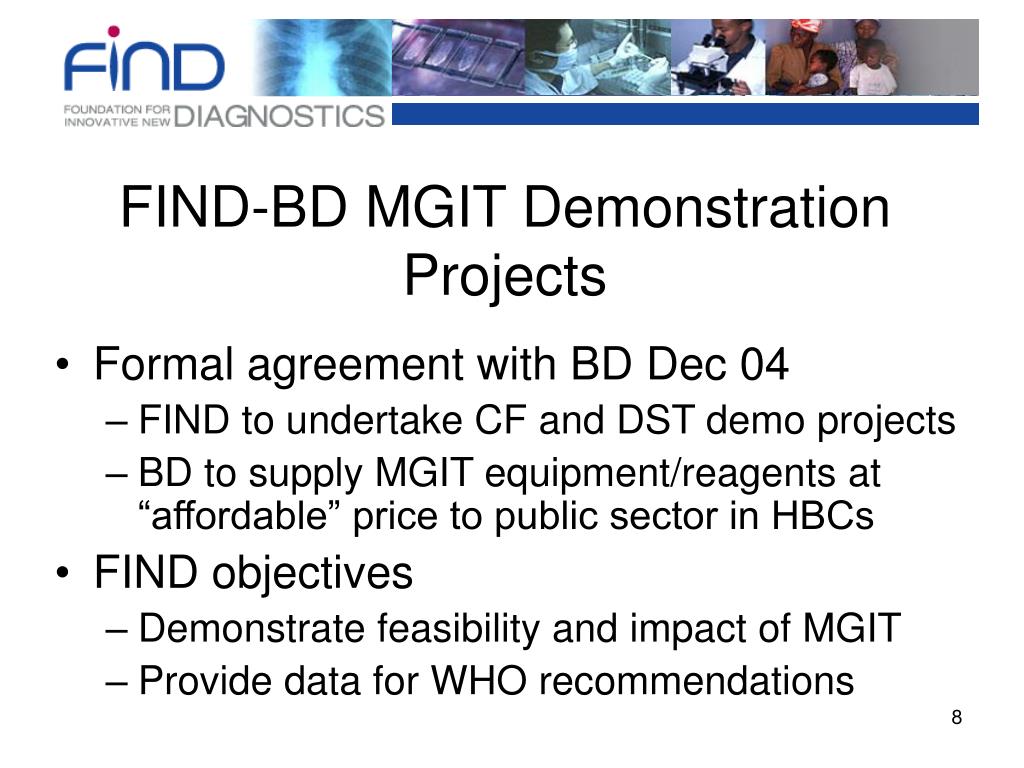 FIND
FOUNDATION FOR INNOVATIVE NEW DIAGNOSTICS

FIND-BD MGIT Demonstration Projects

• Formal agreement with BD Dec 04
– FIND to undertake CF and DST demo projects
– BD to supply MGIT equipment/reagents at “affordable” price to public sector in HBCs
• FIND objectives
– Demonstrate feasibility and impact of MGIT
– Provide data for WHO recommendations

8